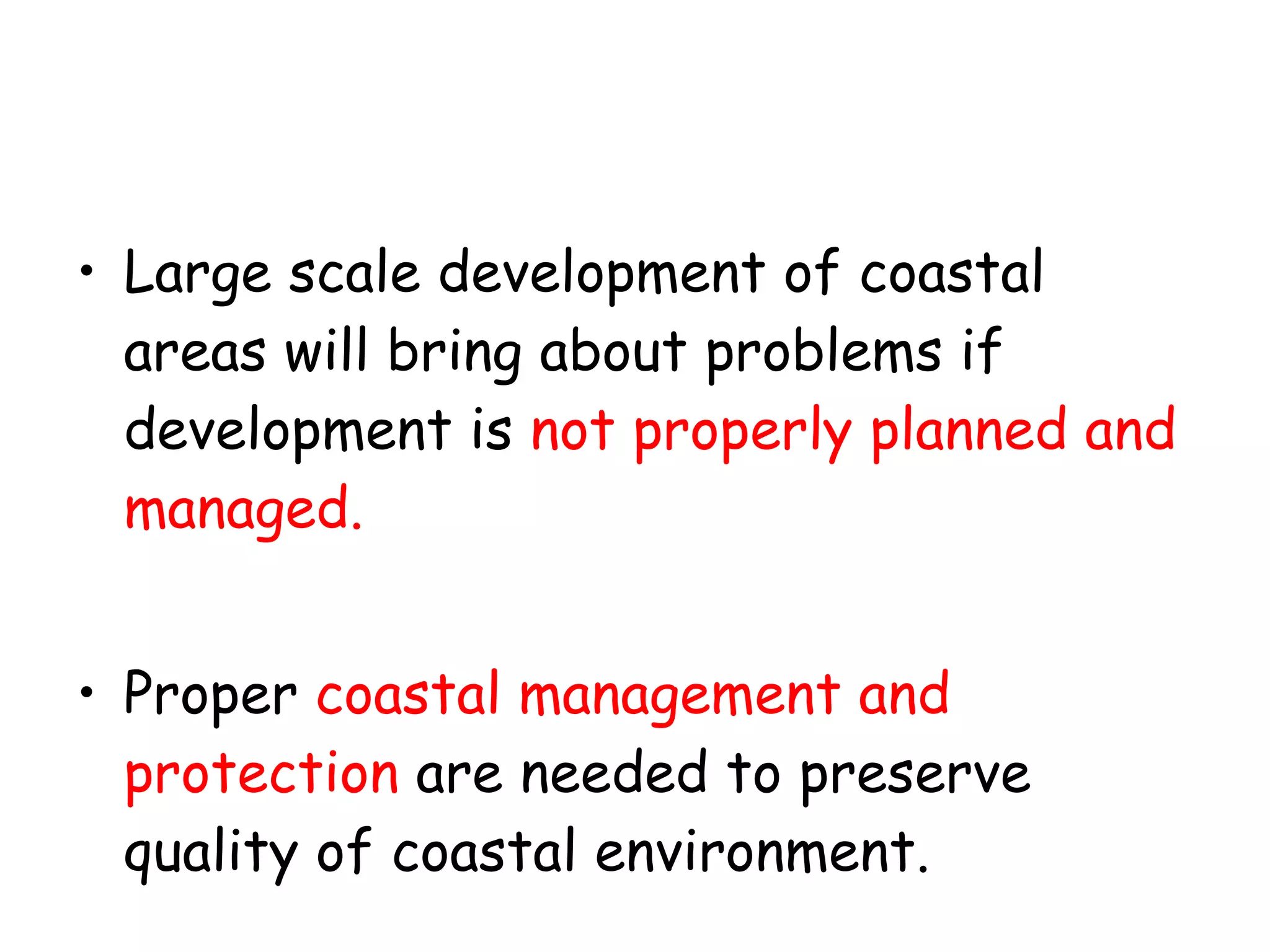 • Large scale development of coastal areas will bring about problems if development is not properly planned and managed.

• Proper coastal management and protection are needed to preserve quality of coastal environment.